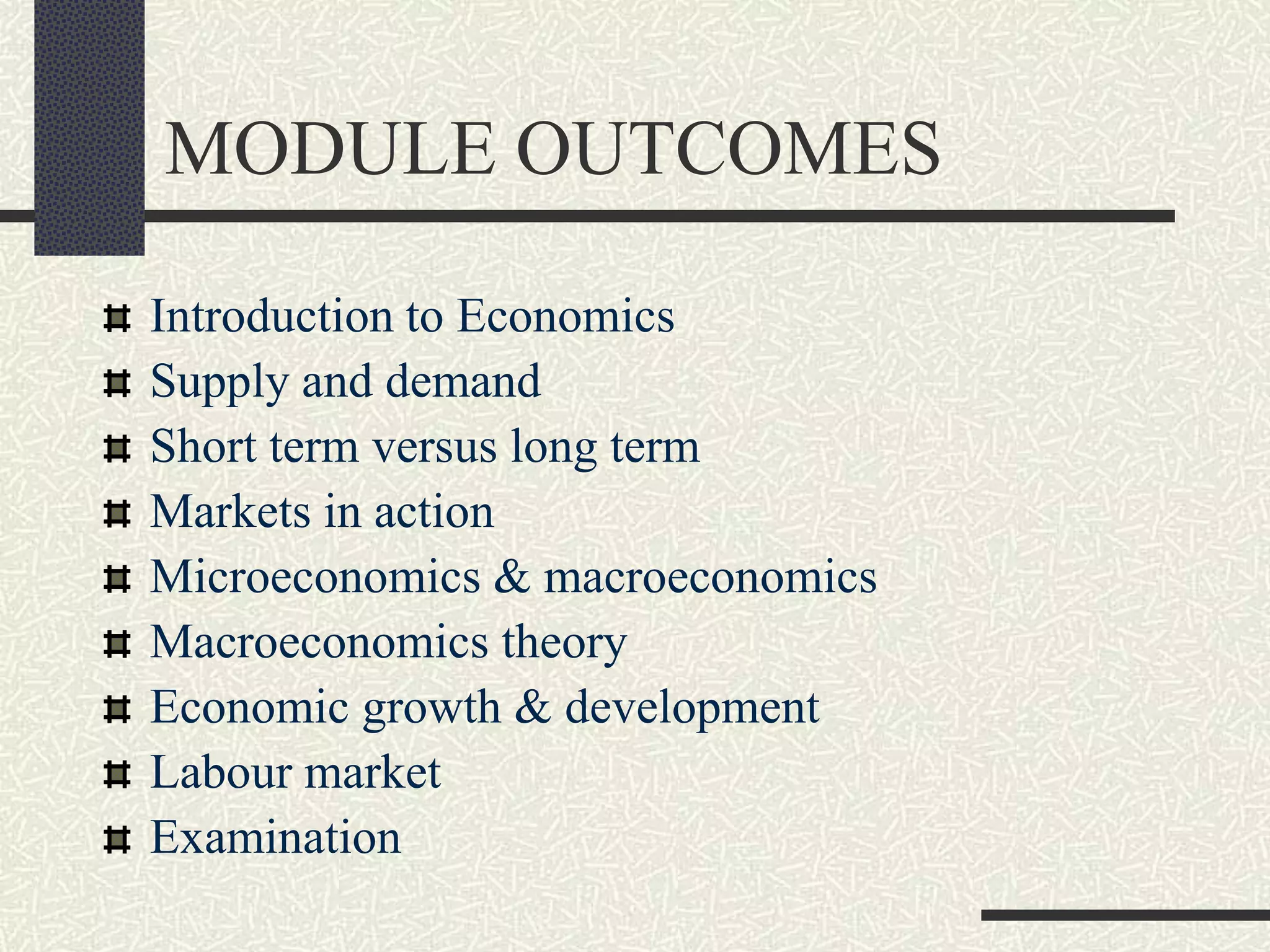 MODULE OUTCOMES

- Introduction to Economics
- Supply and demand
- Short term versus long term
- Markets in action
- Microeconomics & macroeconomics
- Macroeconomics theory
- Economic growth & development
- Labour market
- Examination